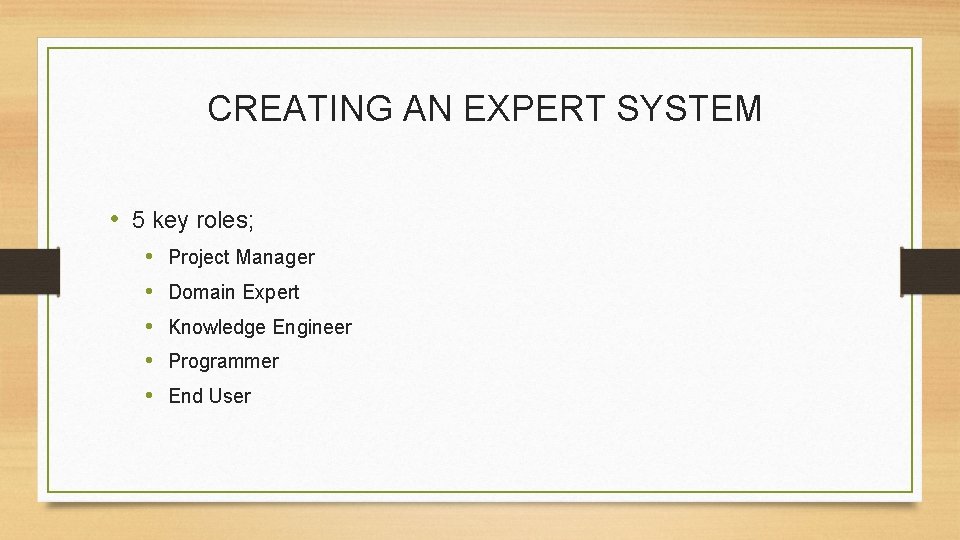 CREATING AN EXPERT SYSTEM

• 5 key roles;
  • Project Manager
  • Domain Expert
  • Knowledge Engineer
  • Programmer
  • End User